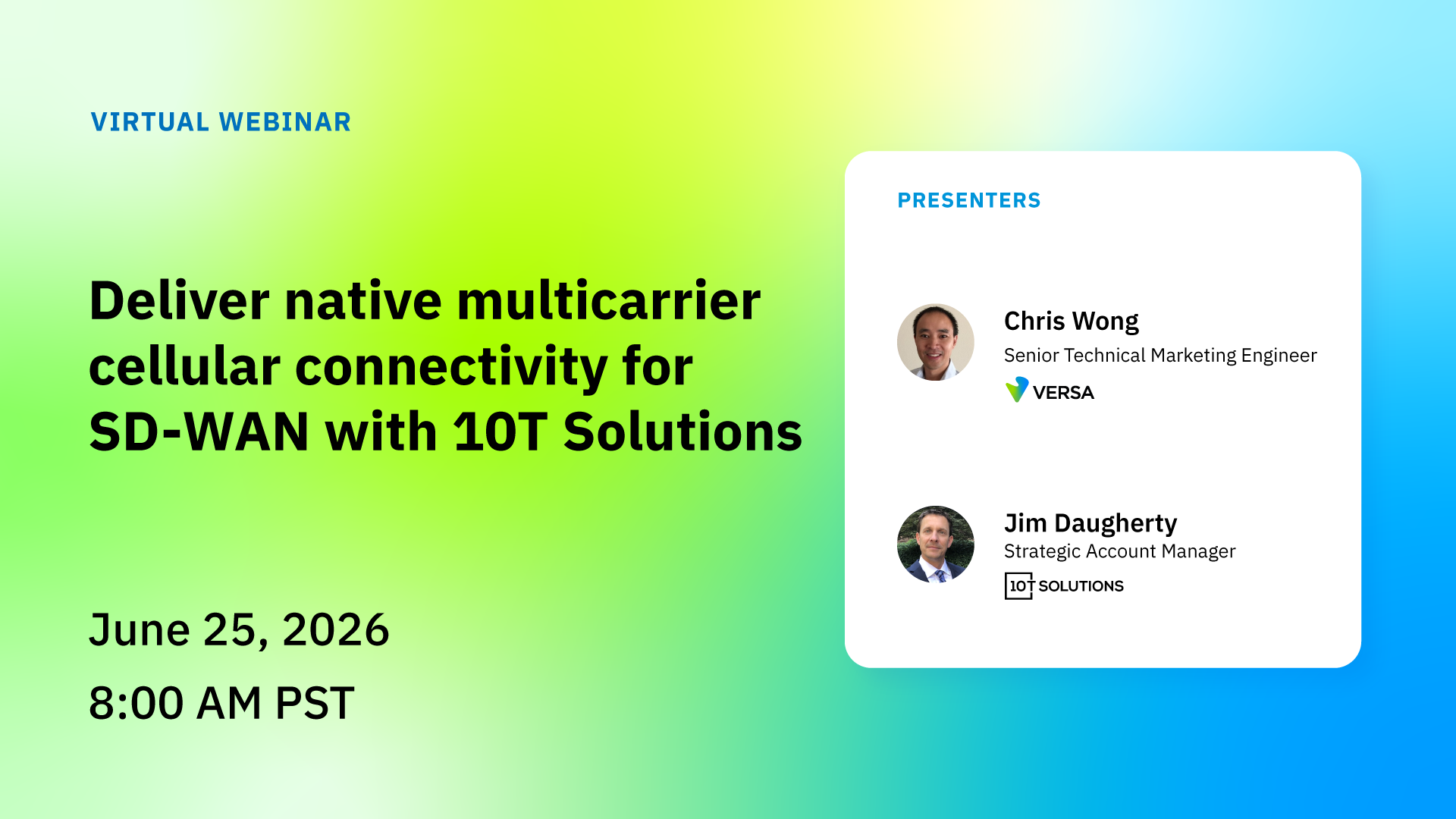 VIRTUAL WEBINAR

Deliver native multicarrier cellular connectivity for SD-WAN with 10T Solutions

June 25, 2026

8:00 AM PST

PRESENTERS

Chris Wong
Senior Technical Marketing Engineer
VERSA

Jim Daugherty
Strategic Account Manager
10T SOLUTIONS